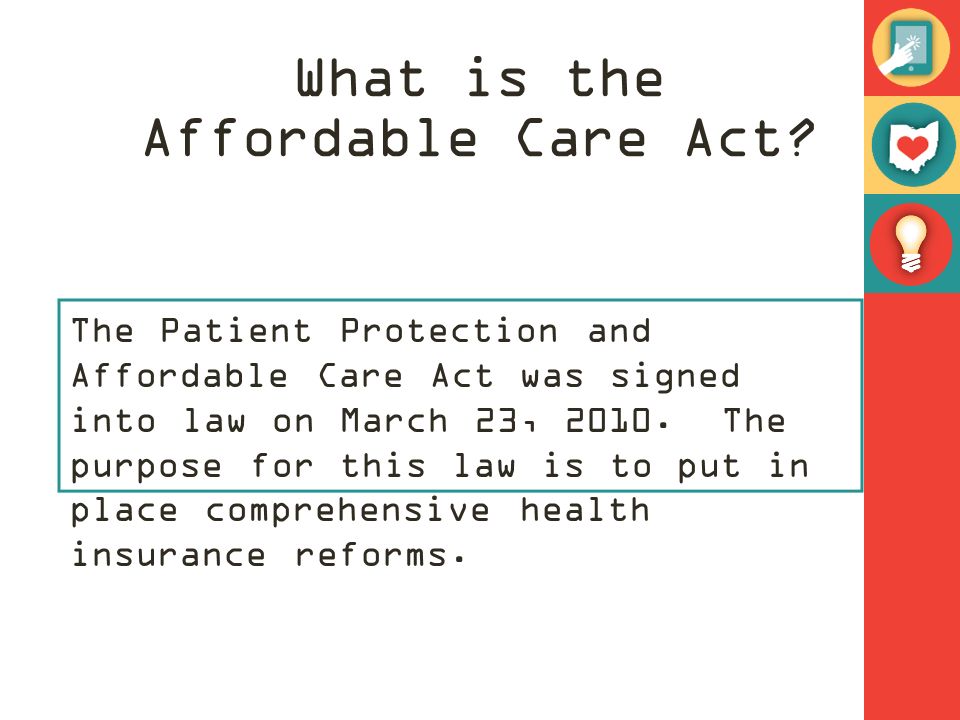 What is the Affordable Care Act?

The Patient Protection and Affordable Care Act was signed into law on March 23, 2010. The purpose for this law is to put in place comprehensive health insurance reforms.